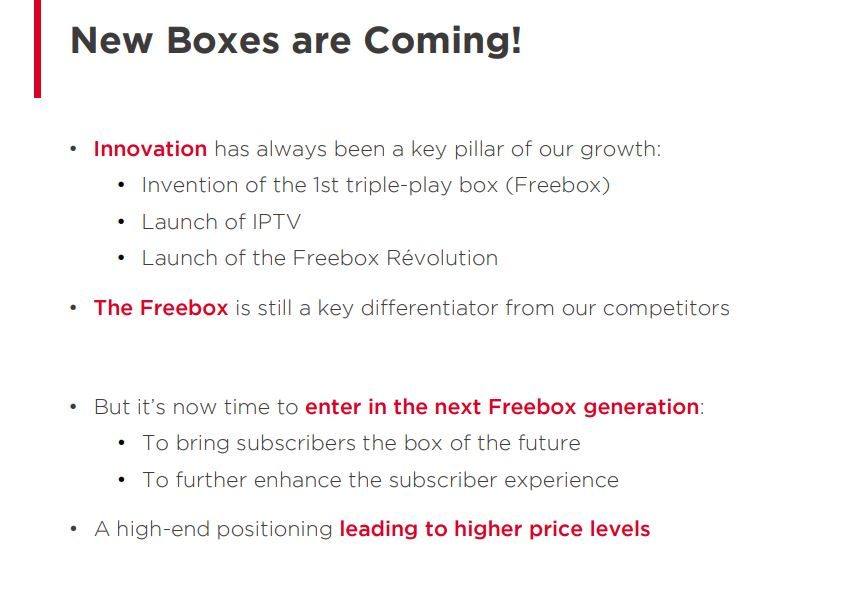 New Boxes are Coming!

• Innovation has always been a key pillar of our growth:
  • Invention of the 1st triple-play box (Freebox)
  • Launch of IPTV
  • Launch of the Freebox Révolution
• The Freebox is still a key differentiator from our competitors

• But it's now time to enter in the next Freebox generation:
  • To bring subscribers the box of the future
  • To further enhance the subscriber experience
• A high-end positioning leading to higher price levels